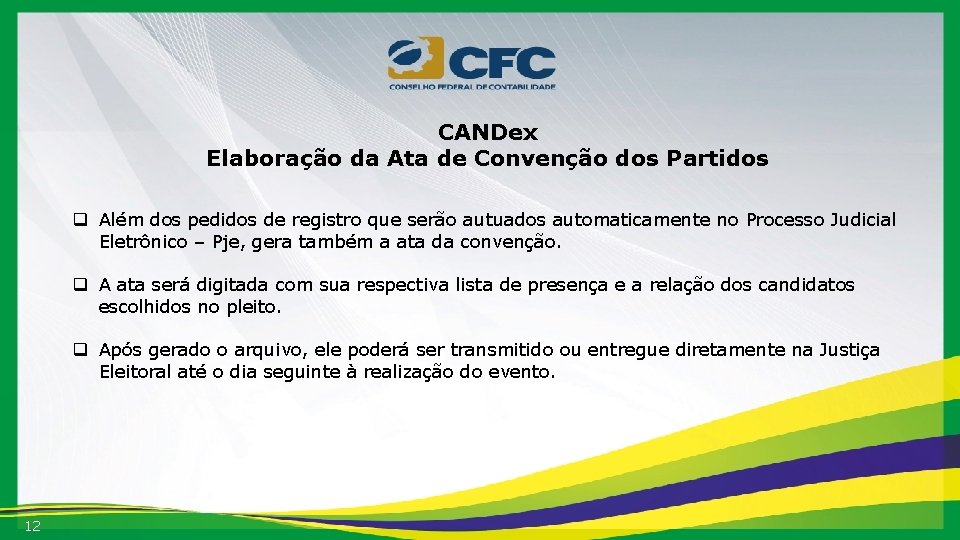 CFC
CONSELHO FEDERAL DE CONTABILIDADE

CANDex
Elaboração da Ata de Convenção dos Partidos

❑ Além dos pedidos de registro que serão autuados automaticamente no Processo Judicial Eletrônico – Pje, gera também a ata da convenção.

❑ A ata será digitada com sua respectiva lista de presença e a relação dos candidatos escolhidos no pleito.

❑ Após gerado o arquivo, ele poderá ser transmitido ou entregue diretamente na Justiça Eleitoral até o dia seguinte à realização do evento.

12